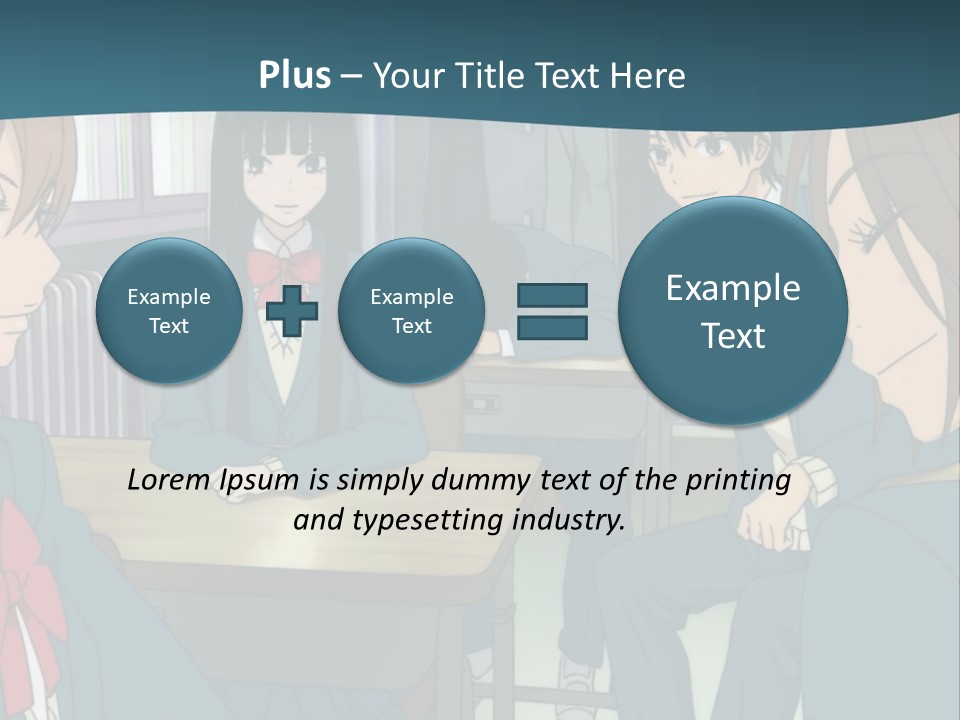 Plus – Your Title Text Here

Example Text

Example Text

Example Text

Lorem Ipsum is simply dummy text of the printing and typesetting industry.